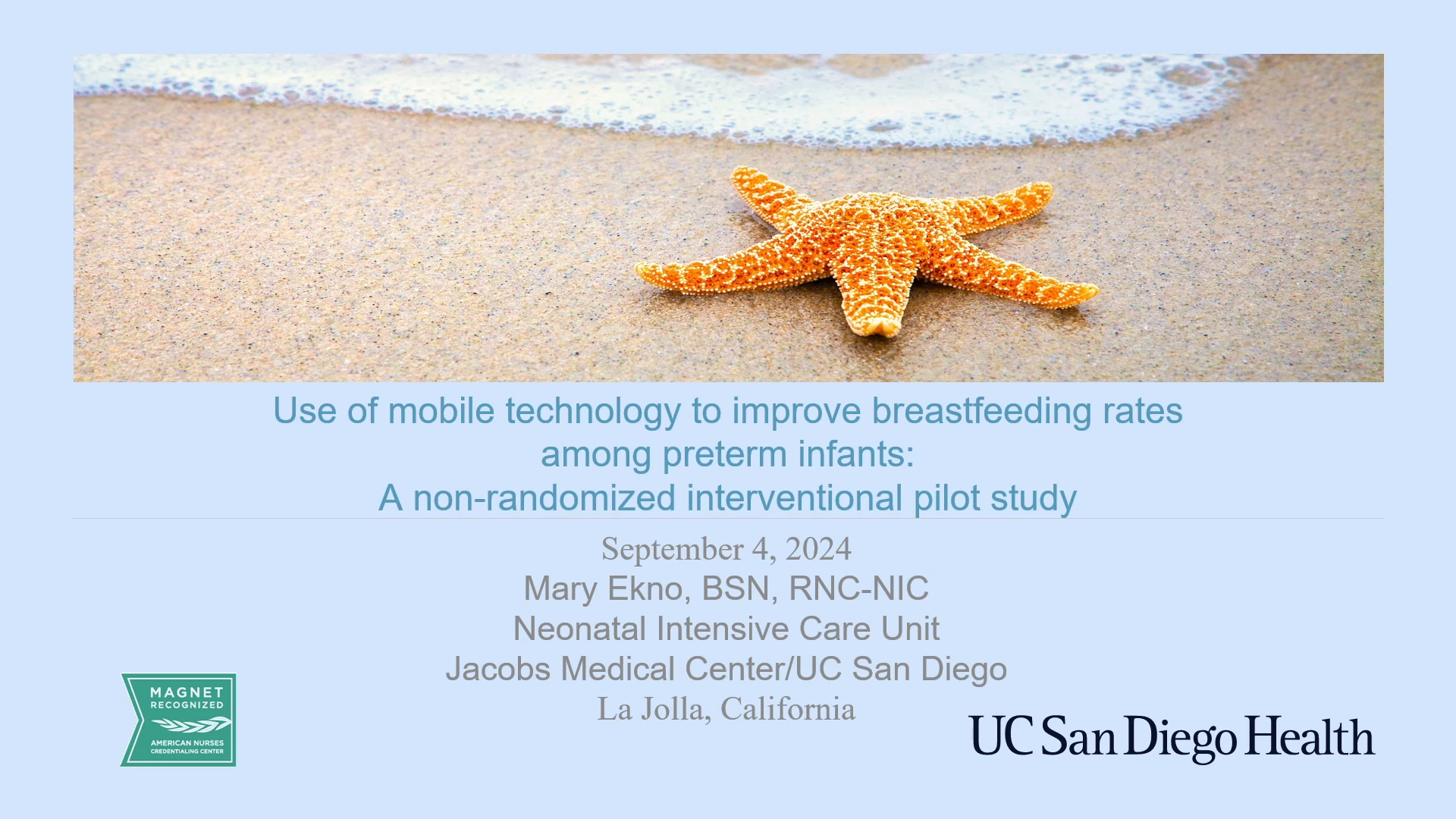 Use of mobile technology to improve breastfeeding rates among preterm infants:
A non-randomized interventional pilot study

September 4, 2024
Mary Ekno, BSN, RNC-NIC
Neonatal Intensive Care Unit
Jacobs Medical Center/UC San Diego
La Jolla, California

MAGNET RECOGNIZED
AMERICAN NURSES CREDENTIALING CENTER

UC San Diego Health